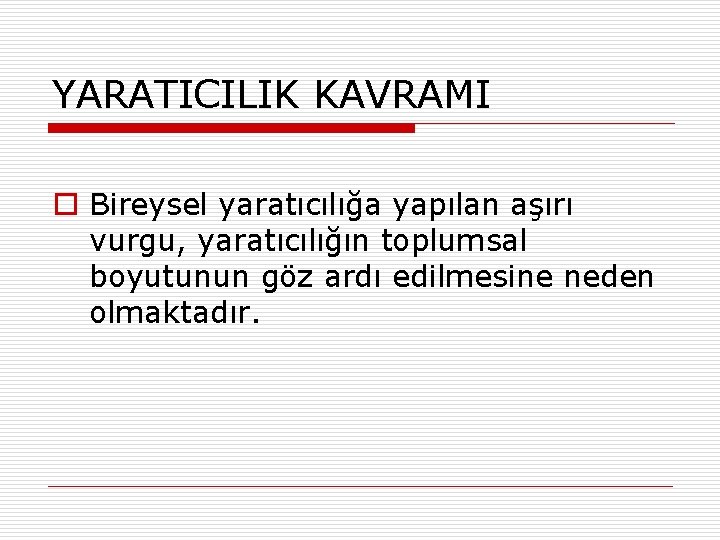 YARATICILIK KAVRAMI

Bireysel yaratıcılığa yapılan aşırı vurgu, yaratıcılığın toplumsal boyutunun göz ardı edilmesine neden olmaktadır.